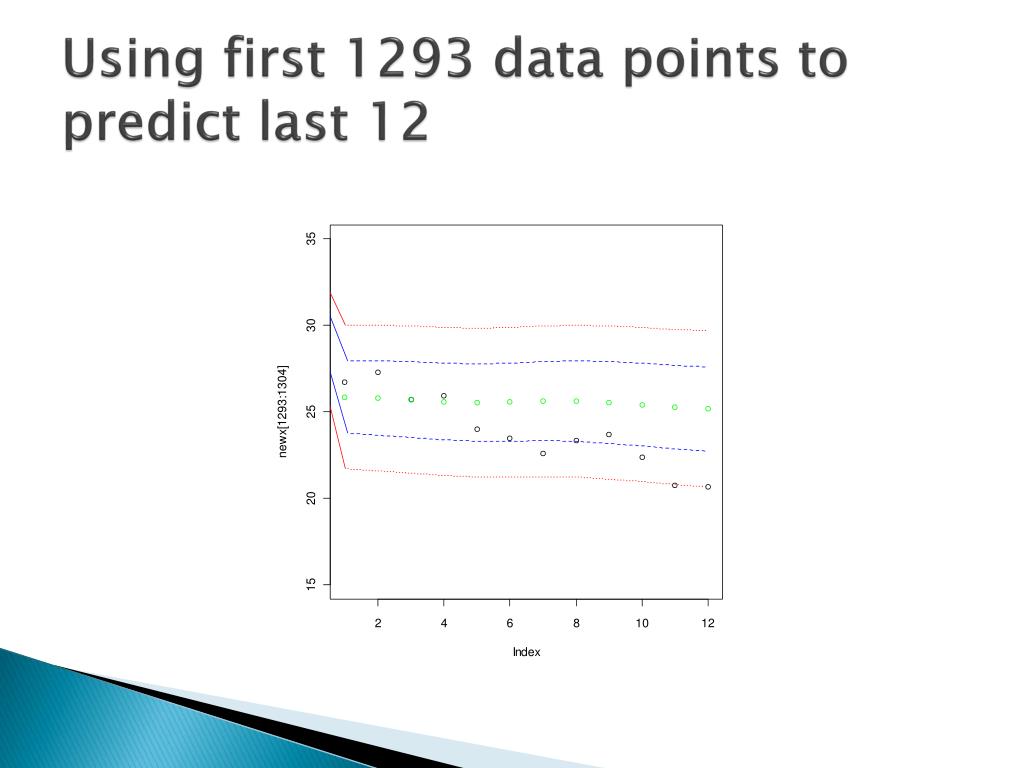 Using first 1293 data points to predict last 12

35
30
25
20
15
newx[1293:1304]
2
4
6
8
10
12
Index